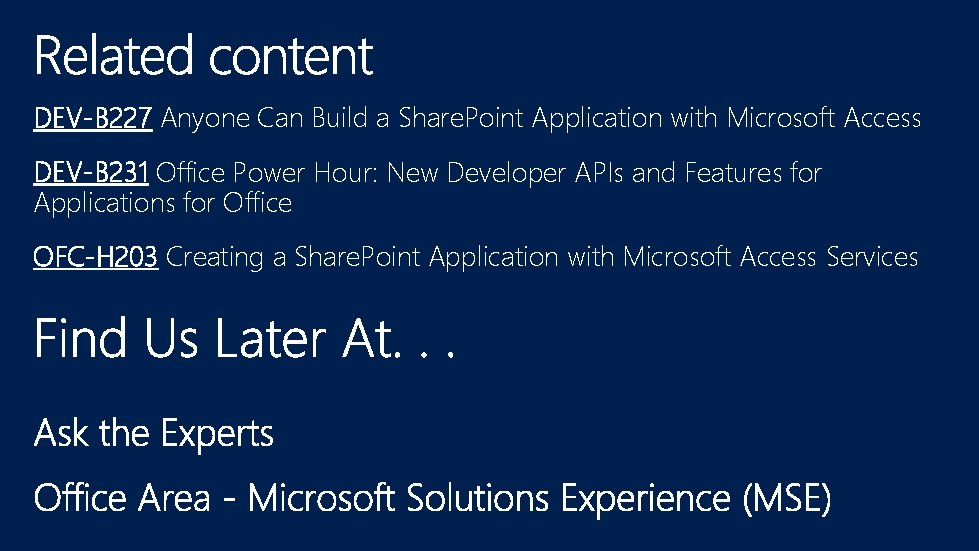 Related content

DEV-B227 Anyone Can Build a SharePoint Application with Microsoft Access

DEV-B231 Office Power Hour: New Developer APIs and Features for Applications for Office

OFC-H203 Creating a SharePoint Application with Microsoft Access Services

Find Us Later At. . .

Ask the Experts

Office Area - Microsoft Solutions Experience (MSE)